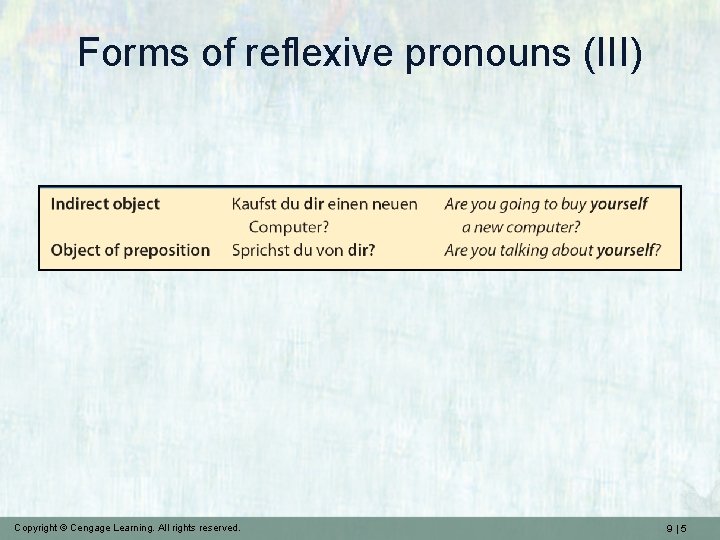 Forms of reflexive pronouns (III)

| Indirect object | Kaufst du dir einen neuen Computer? | Are you going to buy yourself a new computer? |
|---|---|---|
| Object of preposition | Sprichst du von dir? | Are you talking about yourself? |

Copyright © Cengage Learning. All rights reserved.

9 | 5